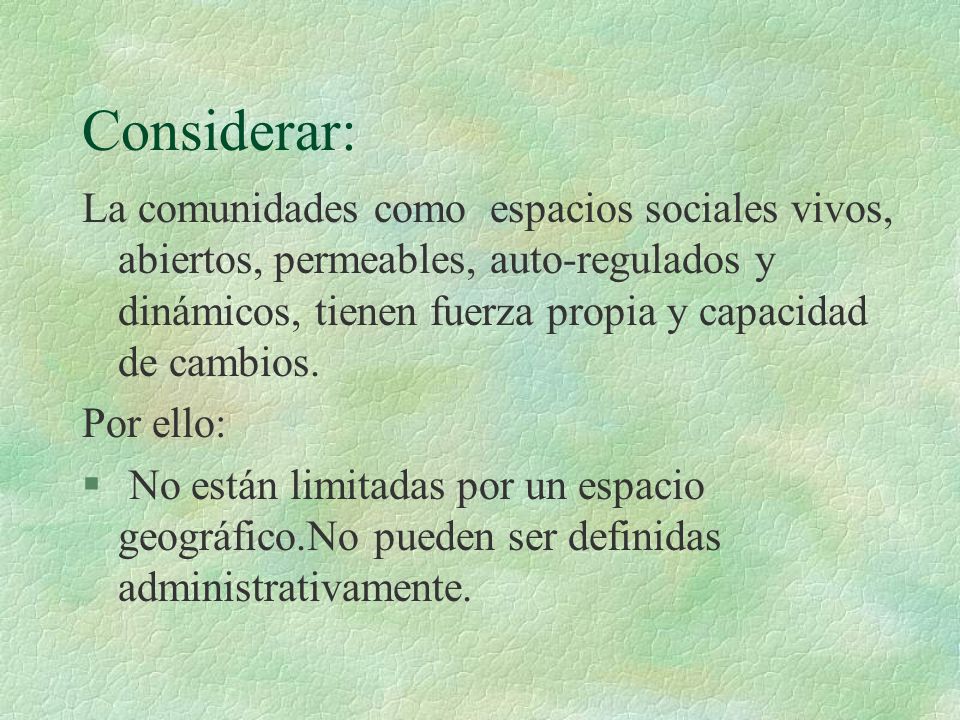 Considerar:

La comunidades como espacios sociales vivos, abiertos, permeables, auto-regulados y dinámicos, tienen fuerza propia y capacidad de cambios.

Por ello:

§ No están limitadas por un espacio geográfico.No pueden ser definidas administrativamente.